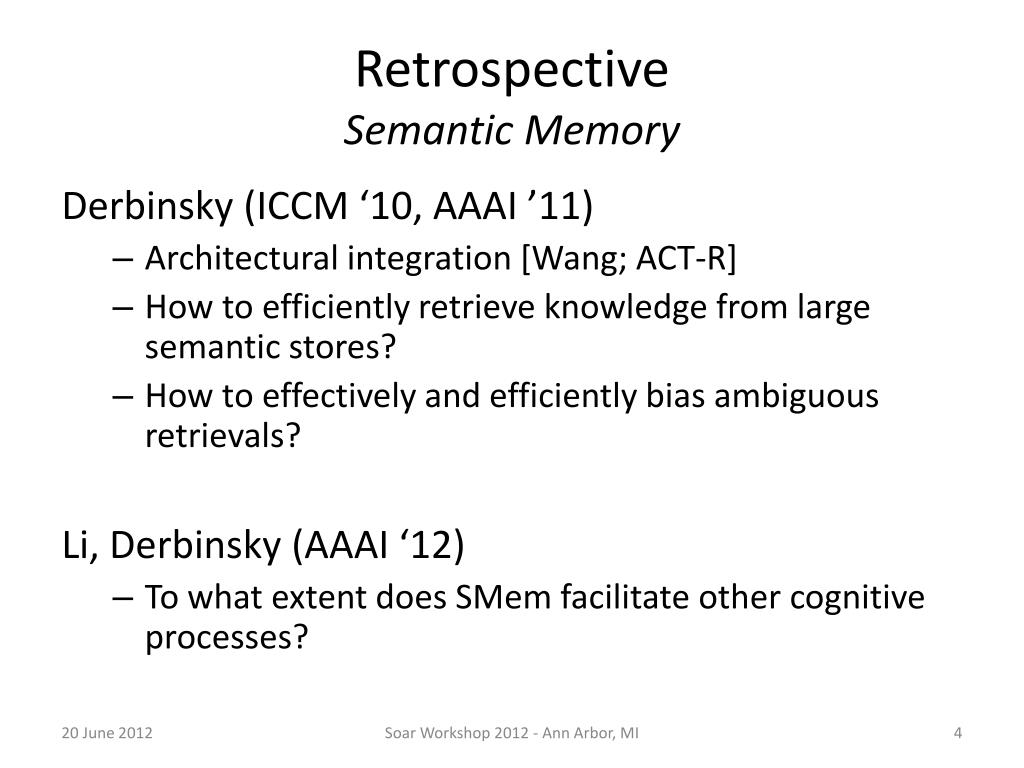 Retrospective
Semantic Memory

Derbinsky (ICCM ‘10, AAAI ’11)
– Architectural integration [Wang; ACT-R]
– How to efficiently retrieve knowledge from large semantic stores?
– How to effectively and efficiently bias ambiguous retrievals?

Li, Derbinsky (AAAI ‘12)
– To what extent does SMem facilitate other cognitive processes?

20 June 2012
Soar Workshop 2012 - Ann Arbor, MI
4